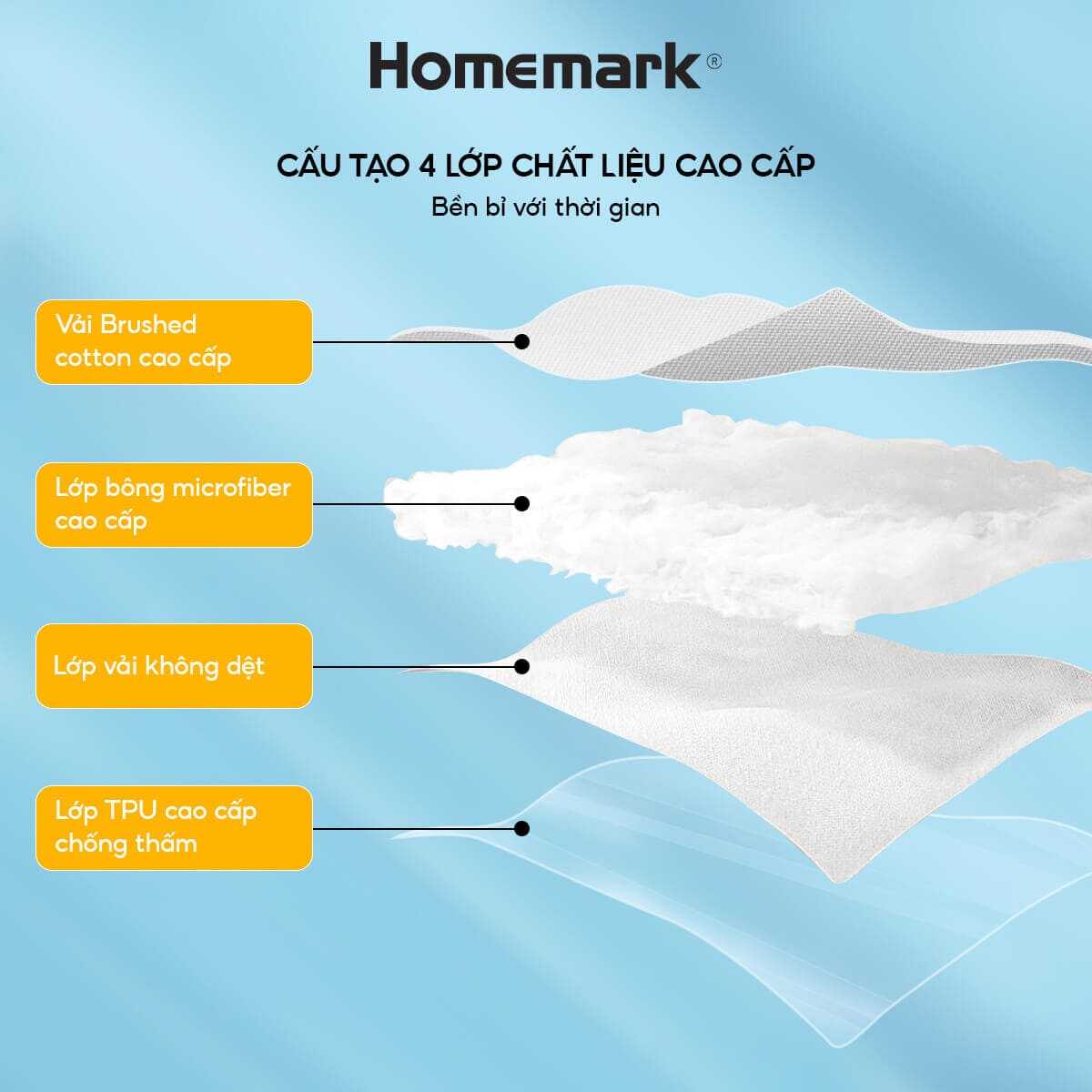 Homemark®

CẤU TẠO 4 LỚP CHẤT LIỆU CAO CẤP
Bền bỉ với thời gian

Vải Brushed cotton cao cấp

Lớp bông microfiber cao cấp

Lớp vải không dệt

Lớp TPU cao cấp chống thấm